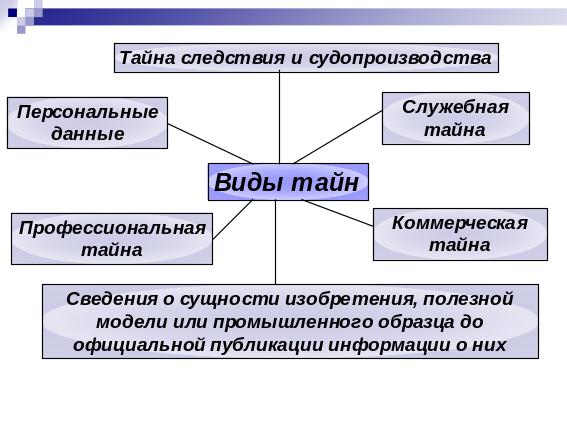 Тайна следствия и судопроизводства

Персональные данные

Служебная тайна

Виды тайн

Профессиональная тайна

Коммерческая тайна

Сведения о сущности изобретения, полезной модели или промышленного образца до официальной публикации информации о них